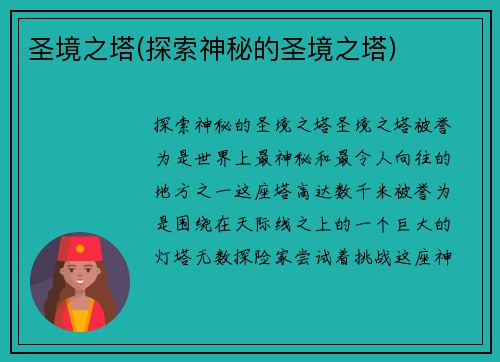 圣境之塔(探索神秘的圣境之塔)

探索神秘的圣境之塔圣境之塔被誉为是世界上最神秘和最令人向往的地方之一这座塔高达数千米被誉为是围绕在天际线之上的一个巨大的灯塔无数探险家尝试着挑战这座神